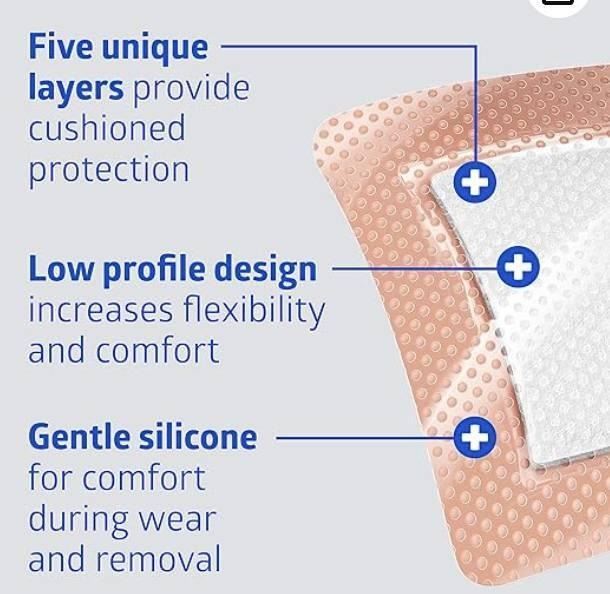 Five unique layers provide cushioned protection

Low profile design increases flexibility and comfort

Gentle silicone for comfort during wear and removal